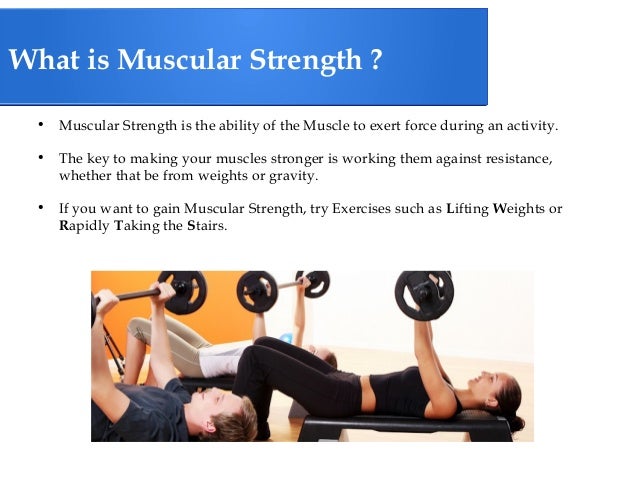 What is Muscular Strength ?

• Muscular Strength is the ability of the Muscle to exert force during an activity.

• The key to making your muscles stronger is working them against resistance, whether that be from weights or gravity.

• If you want to gain Muscular Strength, try Exercises such as Lifting Weights or Rapidly Taking the Stairs.